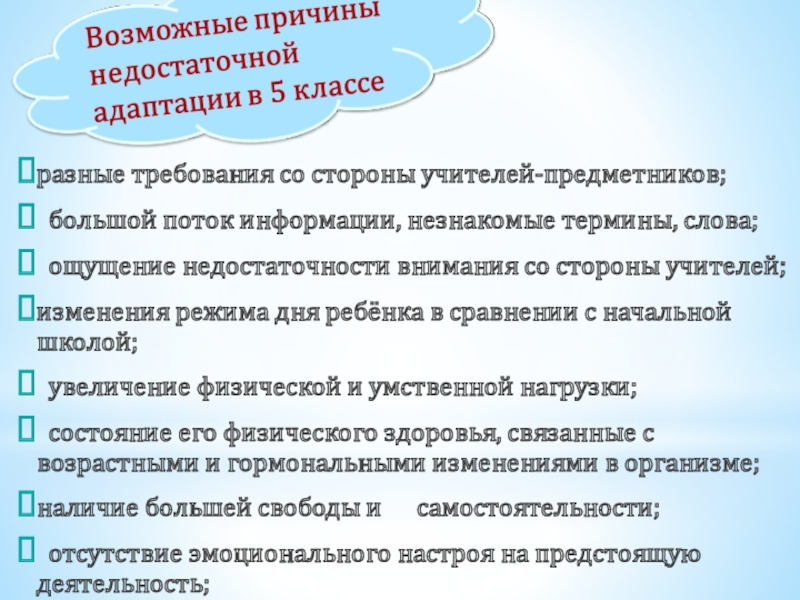 Возможные причины недостаточной адаптации в 5 классе

разные требования со стороны учителей-предметников;

большой поток информации, незнакомые термины, слова;

ощущение недостаточности внимания со стороны учителей;

изменения режима дня ребёнка в сравнении с начальной школой;

увеличение физической и умственной нагрузки;

состояние его физического здоровья, связанные с возрастными и гормональными изменениями в организме;

наличие большей свободы и самостоятельности;

отсутствие эмоционального настроя на предстоящую деятельность;